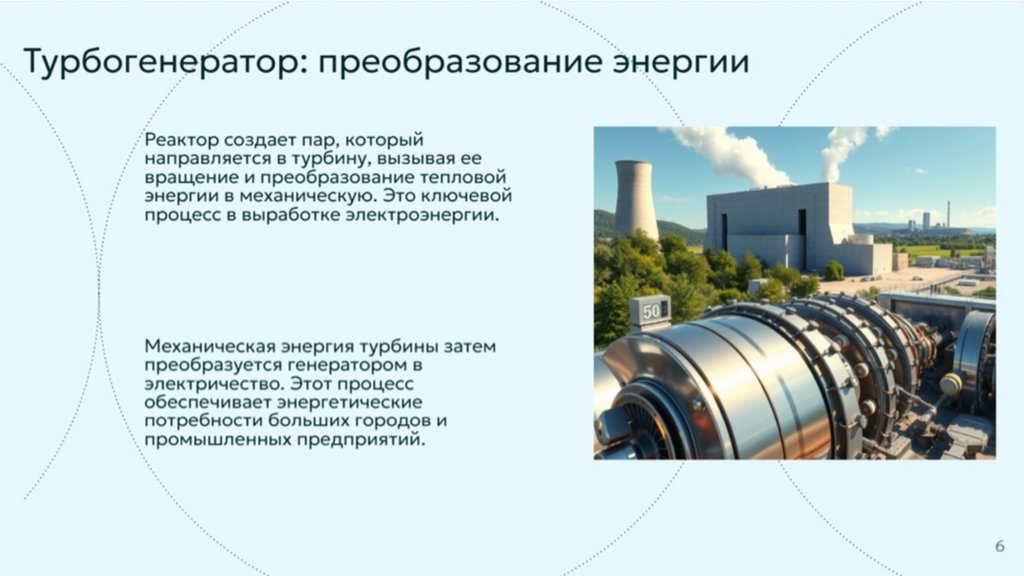 Турбогенератор: преобразование энергии

Реактор создает пар, который направляется в турбину, вызывая ее вращение и преобразование тепловой энергии в механическую. Это ключевой процесс в выработке электроэнергии.

Механическая энергия турбины затем преобразуется генератором в электричество. Этот процесс обеспечивает энергетические потребности больших городов и промышленных предприятий.

50

6